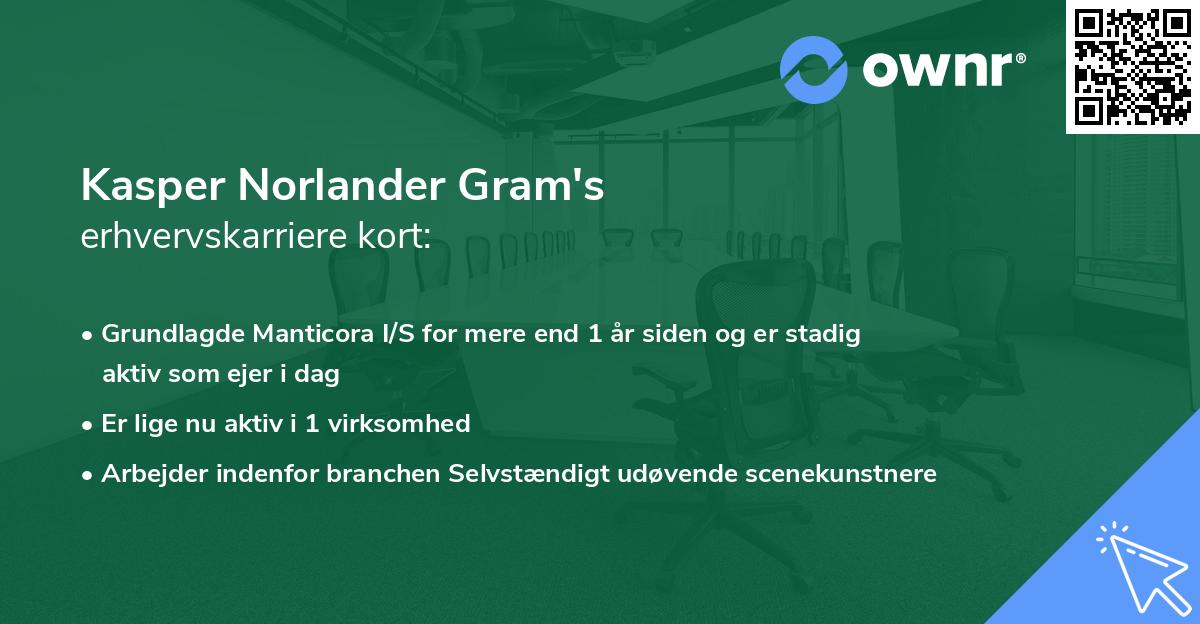 ownr®

Kasper Norlander Gram's
erhvervskarriere kort:

• Grundlagde Manticora I/S for mere end 1 år siden og er stadig aktiv som ejer i dag

• Er lige nu aktiv i 1 virksomhed

• Arbejder indenfor branchen Selvstændigt udøvende scenekunstnere